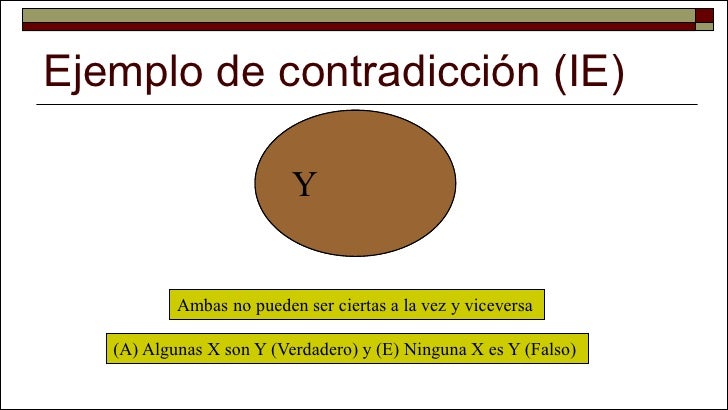 Ejemplo de contradicción (IE)

Y

Ambas no pueden ser ciertas a la vez y viceversa

(A) Algunas X son Y (Verdadero) y (E) Ninguna X es Y (Falso)